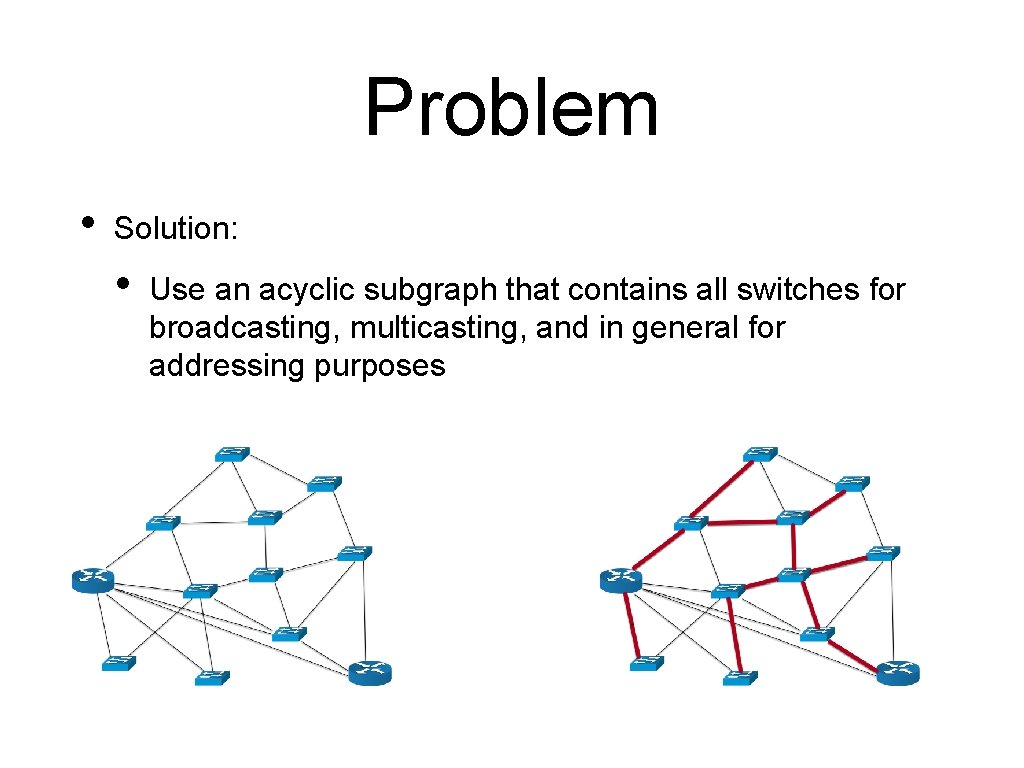 Problem

• Solution:

• Use an acyclic subgraph that contains all switches for broadcasting, multicasting, and in general for addressing purposes